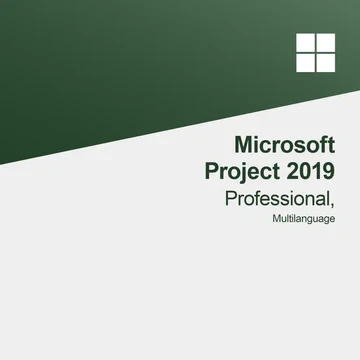 Microsoft
Project 2019
Professional,
Multilanguage